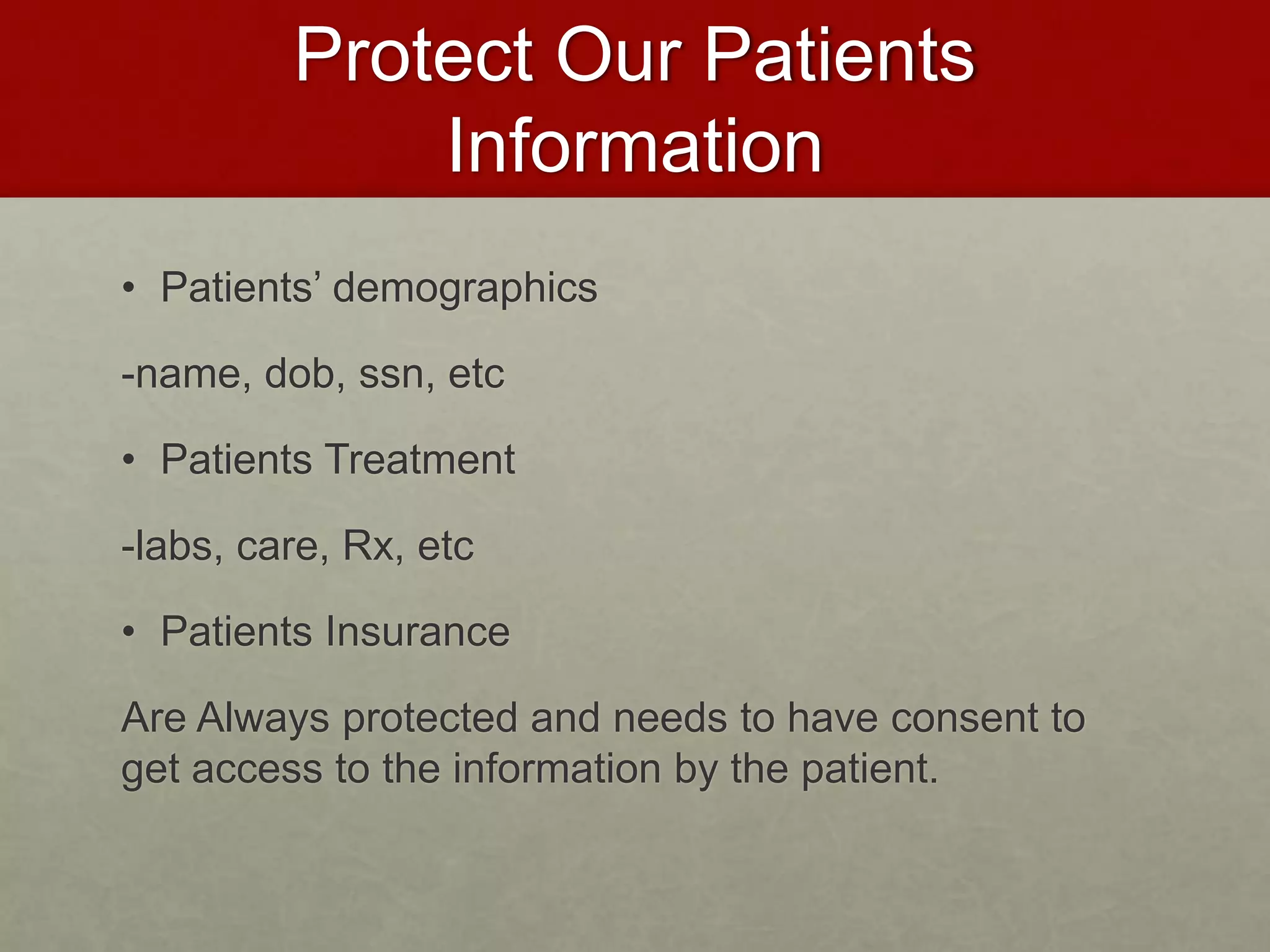 Protect Our Patients Information

• Patients’ demographics

-name, dob, ssn, etc

• Patients Treatment

-labs, care, Rx, etc

• Patients Insurance

Are Always protected and needs to have consent to get access to the information by the patient.